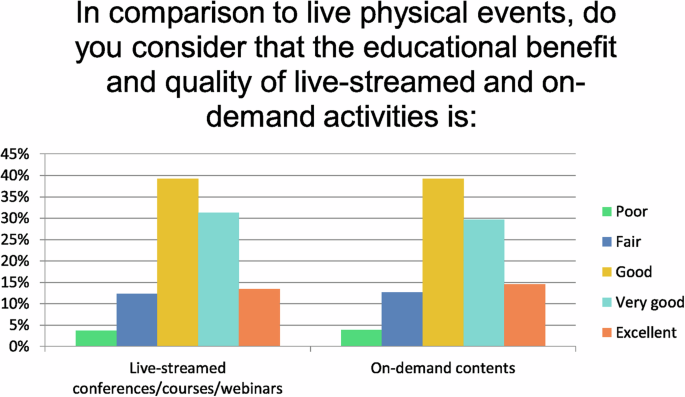 In comparison to live physical events, do you consider that the educational benefit and quality of live-streamed and on-demand activities is:

45%
40%
35%
30%
25%
20%
15%
10%
5%
0%

Live-streamed conferences/courses/webinars

On-demand contents

Poor
Fair
Good
Very good
Excellent